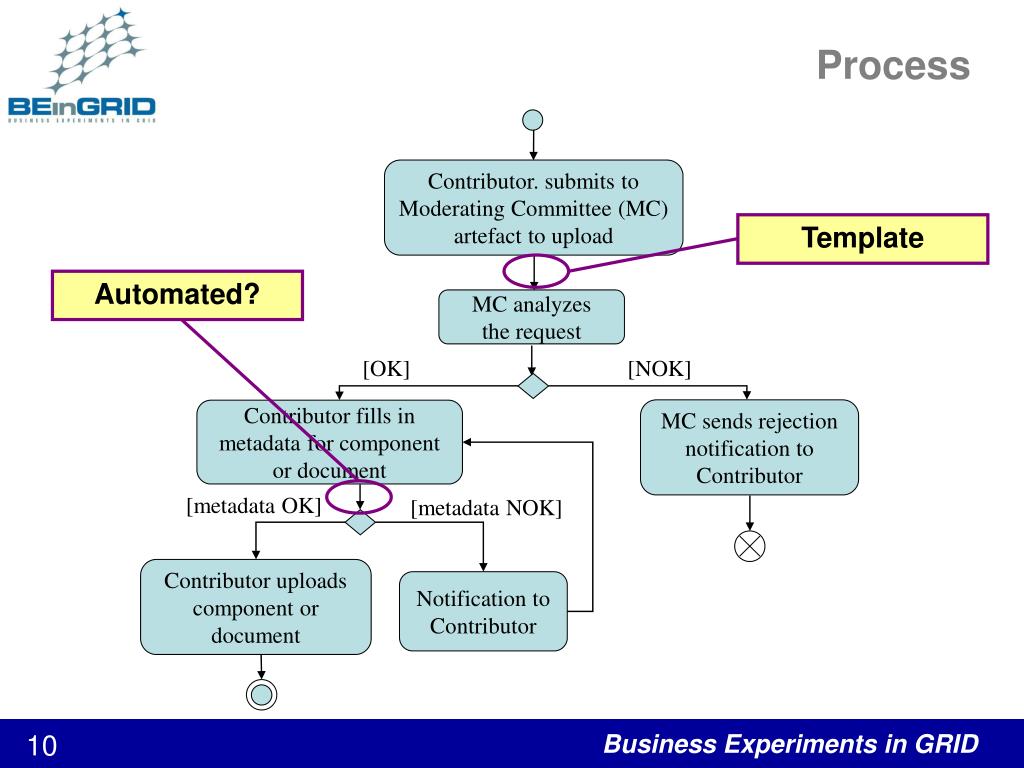 BEinGRID
BUSINESS EXPERIMENTS IN GRID

Process

Contributor. submits to Moderating Committee (MC) artefact to upload

Template

Automated?

MC analyzes the request

[OK]

[NOK]

Contributor fills in metadata for component or document

MC sends rejection notification to Contributor

[metadata OK]

[metadata NOK]

Contributor uploads component or document

Notification to Contributor

10

Business Experiments in GRID